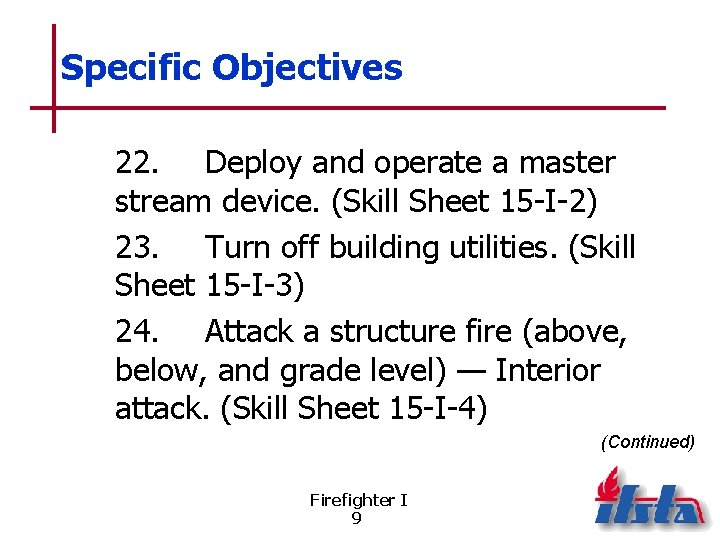 Specific Objectives

22. Deploy and operate a master stream device. (Skill Sheet 15-I-2)

23. Turn off building utilities. (Skill Sheet 15-I-3)

24. Attack a structure fire (above, below, and grade level) — Interior attack. (Skill Sheet 15-I-4)

(Continued)

Firefighter I
9

ifsta